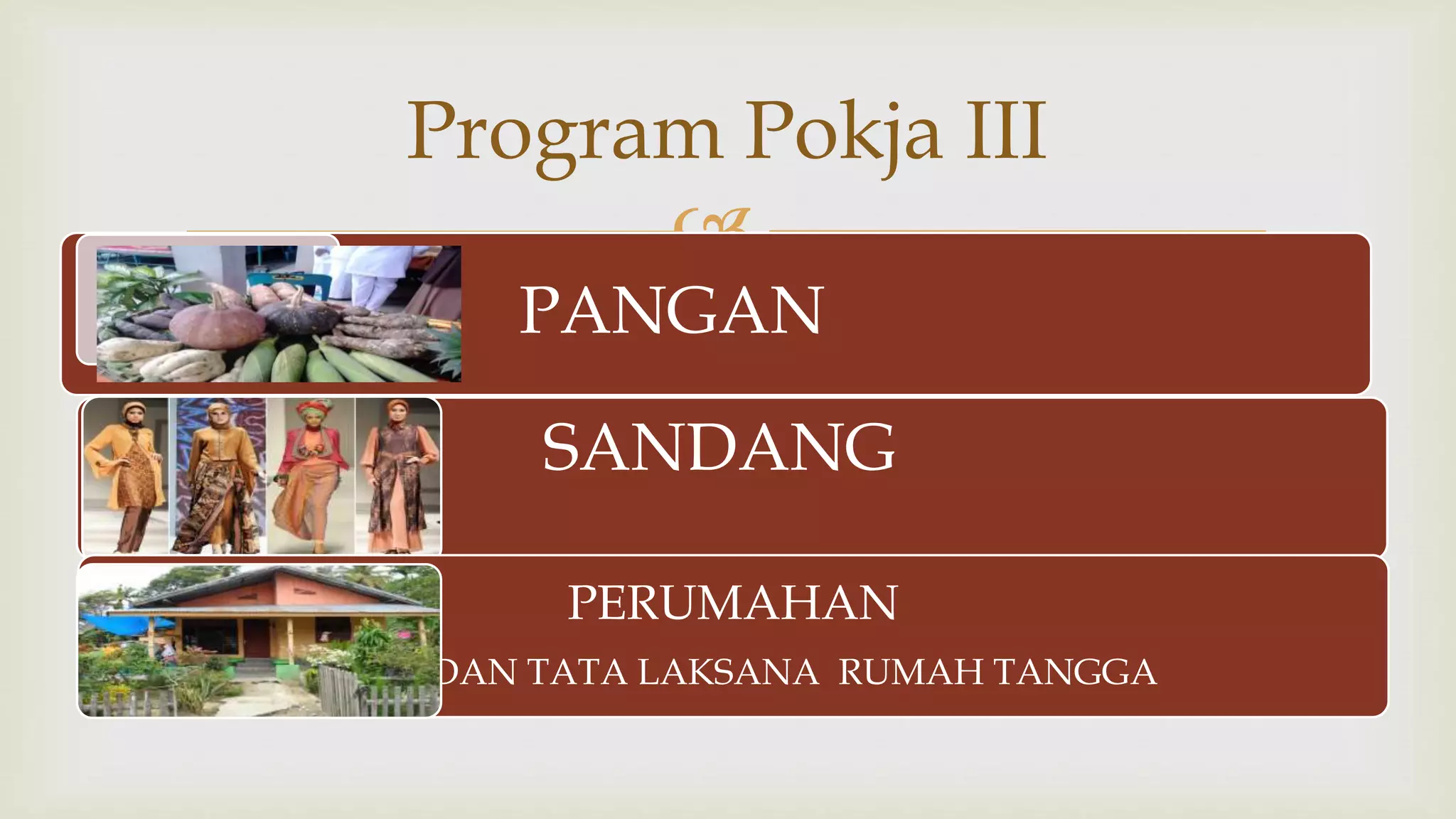 Program Pokja III

PANGAN

SANDANG

PERUMAHAN

DAN TATA LAKSANA RUMAH TANGGA